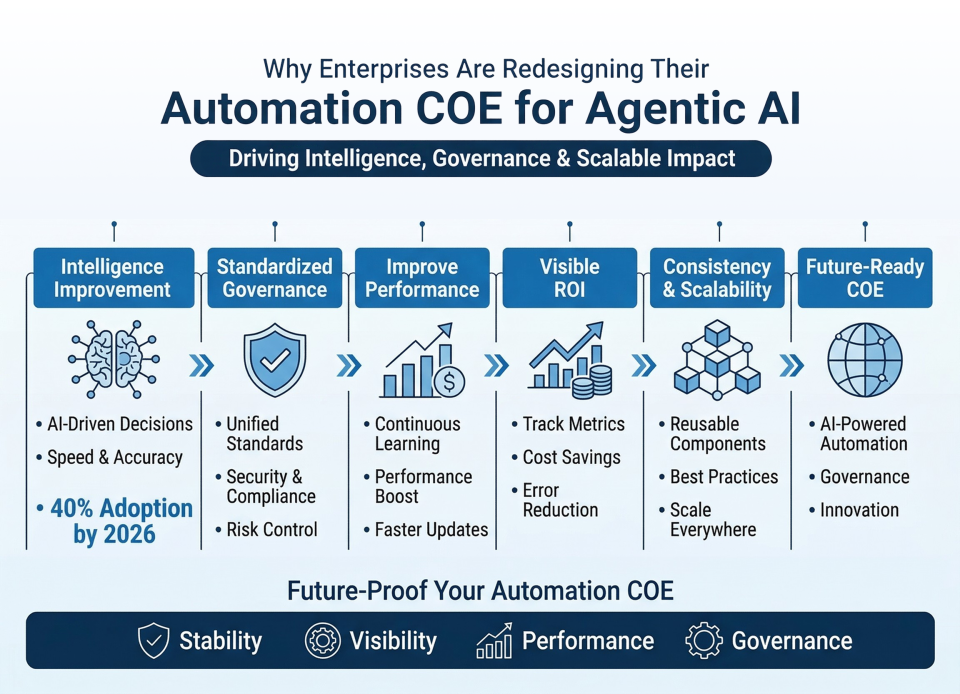 Why Enterprises Are Redesigning Their

Automation COE for Agentic AI

Driving Intelligence, Governance & Scalable Impact

Intelligence Improvement

• AI-Driven Decisions
• Speed & Accuracy
• 40% Adoption by 2026

Standardized Governance

• Unified Standards
• Security & Compliance
• Risk Control

Improve Performance

• Continuous Learning
• Performance Boost
• Faster Updates

Visible ROI

• Track Metrics
• Cost Savings
• Error Reduction

Consistency & Scalability

• Reusable Components
• Best Practices
• Scale Everywhere

Future-Ready COE

• AI-Powered Automation
• Governance
• Innovation

Future-Proof Your Automation COE

Stability Visibility Performance Governance